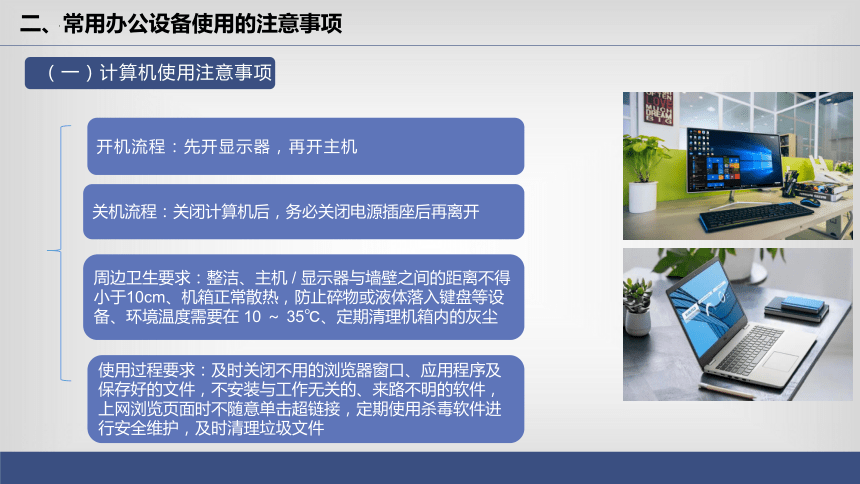 二、常用办公设备使用的注意事项

（一）计算机使用注意事项

开机流程：先开显示器，再开主机

关机流程：关闭计算机后，务必关闭电源插座后再离开

周边卫生要求：整洁、主机 / 显示器与墙壁之间的距离不得小于10cm、机箱正常散热，防止碎物或液体落入键盘等设备、环境温度需要在 10 ～ 35℃、定期清理机箱内的灰尘

使用过程要求：及时关闭不用的浏览器窗口、应用程序及保存好的文件，不安装与工作无关的、来路不明的软件，上网浏览页面时不随意单击超链接，定期使用杀毒软件进行安全维护，及时清理垃圾文件